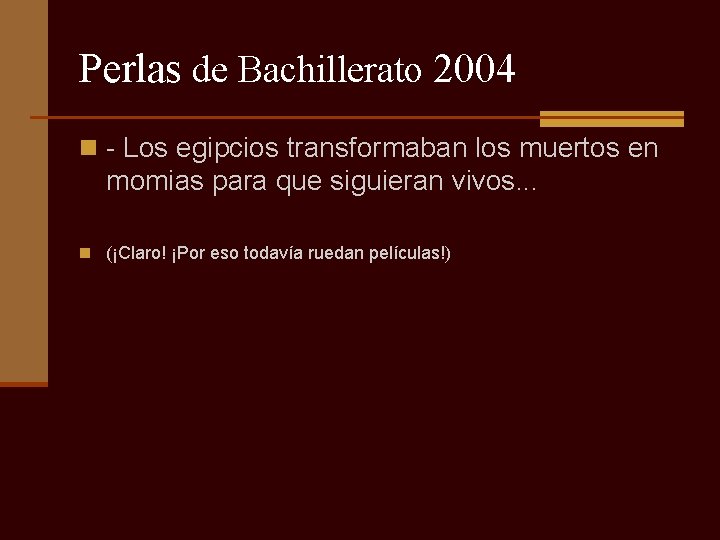 Perlas de Bachillerato 2004

- Los egipcios transformaban los muertos en momias para que siguieran vivos...

(¡Claro! ¡Por eso todavía ruedan películas!)